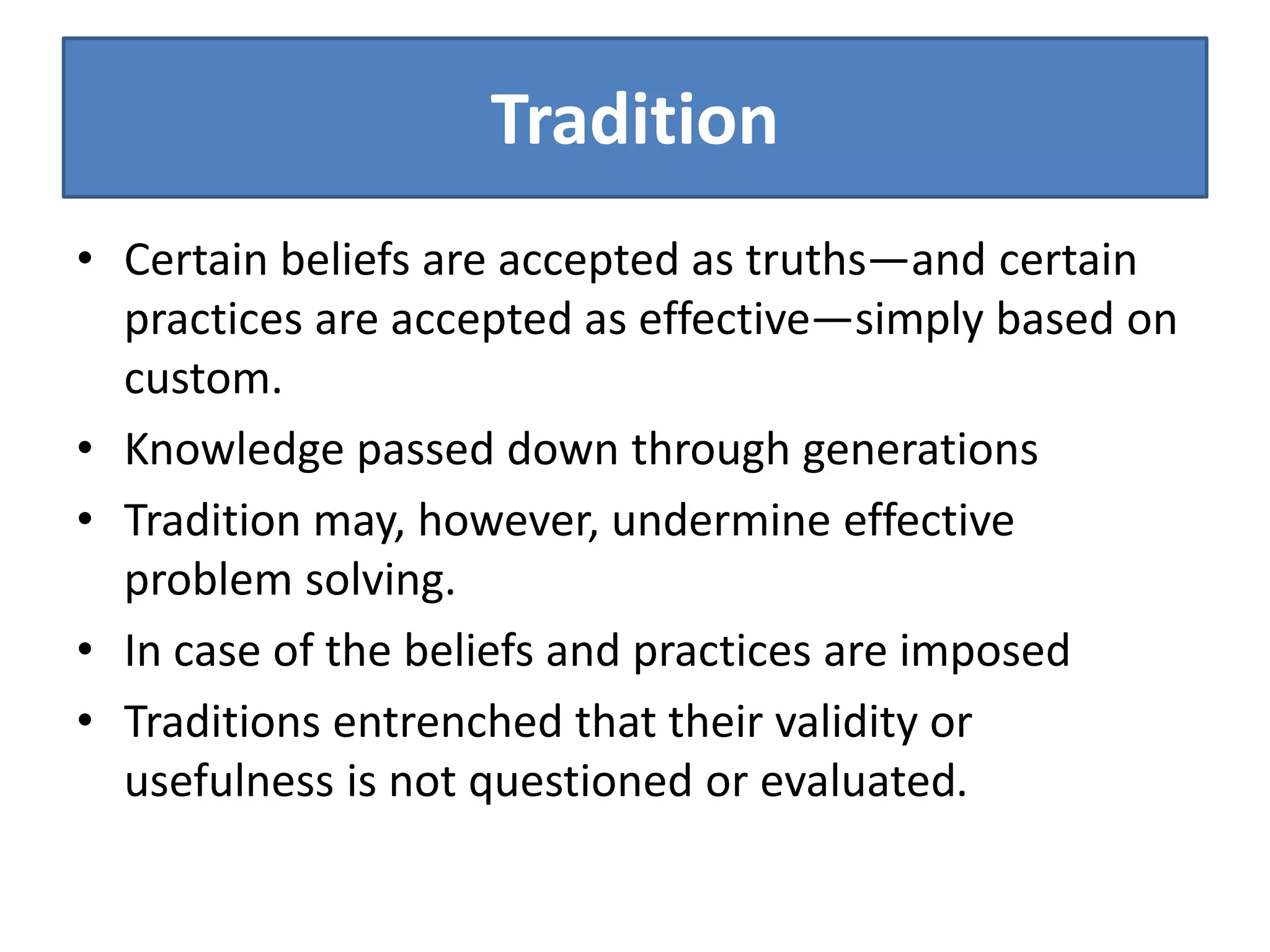 Tradition

• Certain beliefs are accepted as truths—and certain practices are accepted as effective—simply based on custom.
• Knowledge passed down through generations
• Tradition may, however, undermine effective problem solving.
• In case of the beliefs and practices are imposed
• Traditions entrenched that their validity or usefulness is not questioned or evaluated.